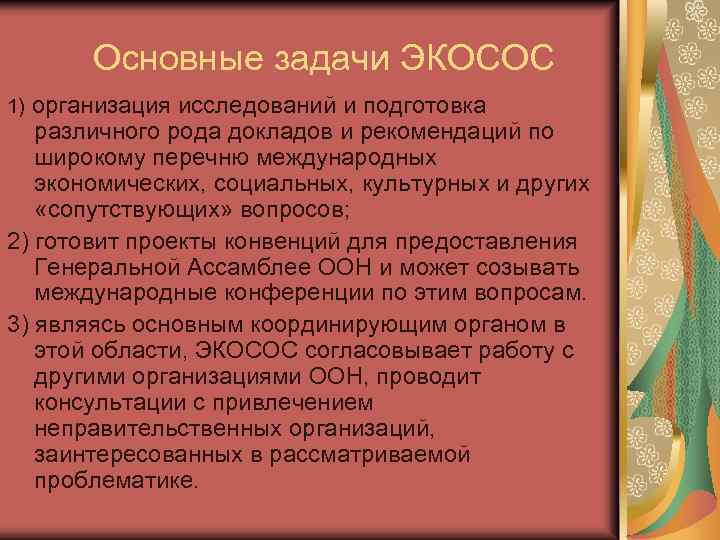 Основные задачи ЭКОСОС

1) организация исследований и подготовка различного рода докладов и рекомендаций по широкому перечню международных экономических, социальных, культурных и других «сопутствующих» вопросов;

2) готовит проекты конвенций для предоставления Генеральной Ассамблее ООН и может созывать международные конференции по этим вопросам.

3) являясь основным координирующим органом в этой области, ЭКОСОС согласовывает работу с другими организациями ООН, проводит консультации с привлечением неправительственных организаций, заинтересованных в рассматриваемой проблематике.